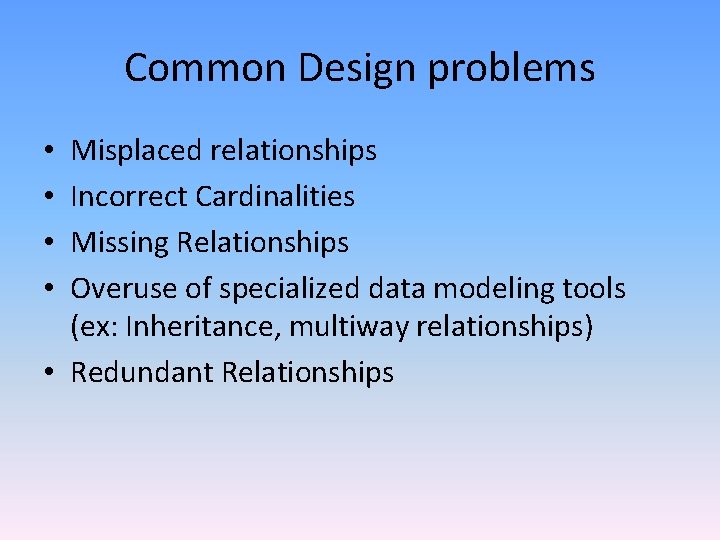 Common Design problems

• Misplaced relationships
• Incorrect Cardinalities
• Missing Relationships
• Overuse of specialized data modeling tools (ex: Inheritance, multiway relationships)
• Redundant Relationships